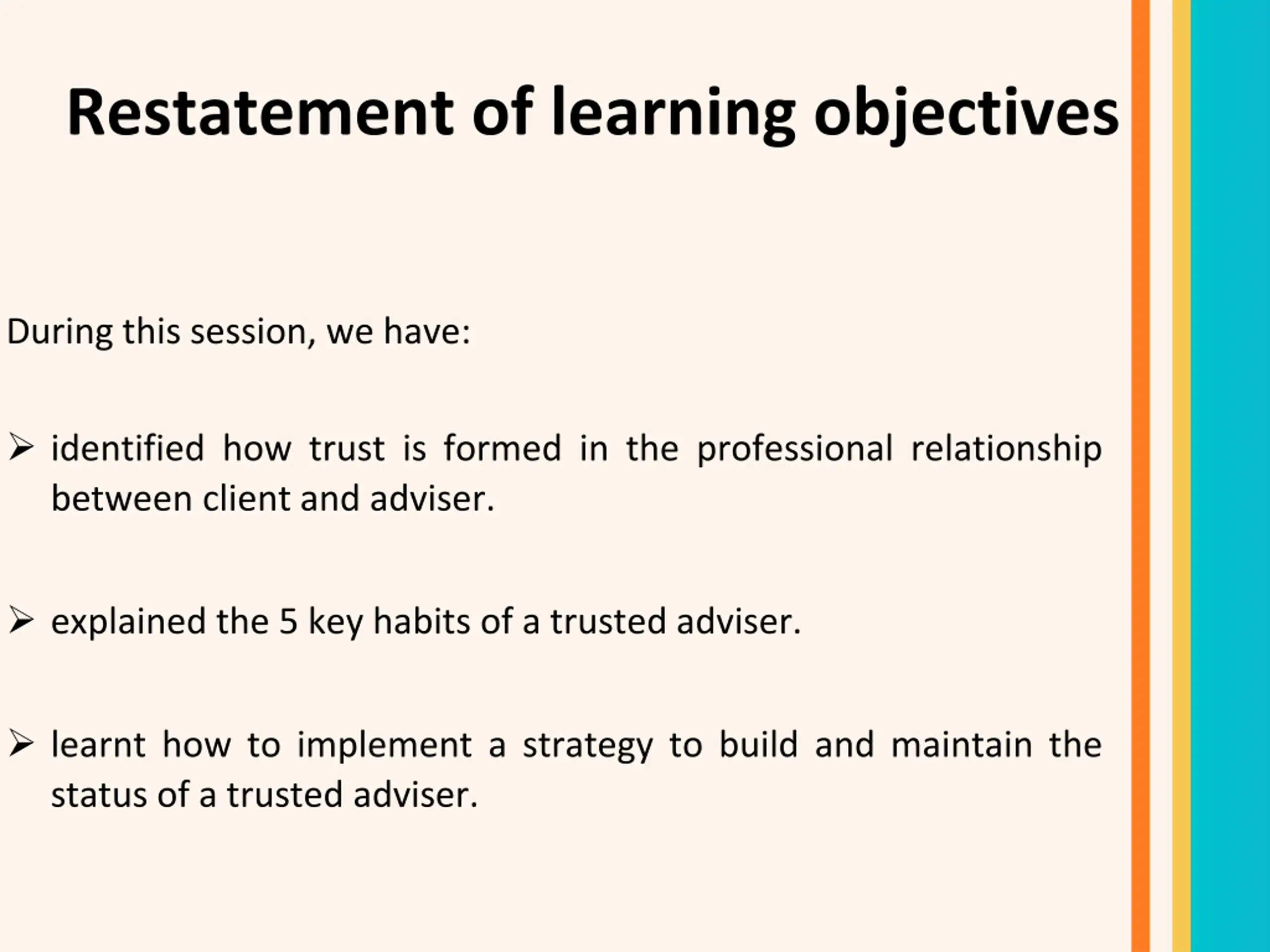 Restatement of learning objectives

During this session, we have:

➢ identified how trust is formed in the professional relationship between client and adviser.

➢ explained the 5 key habits of a trusted adviser.

➢ learnt how to implement a strategy to build and maintain the status of a trusted adviser.